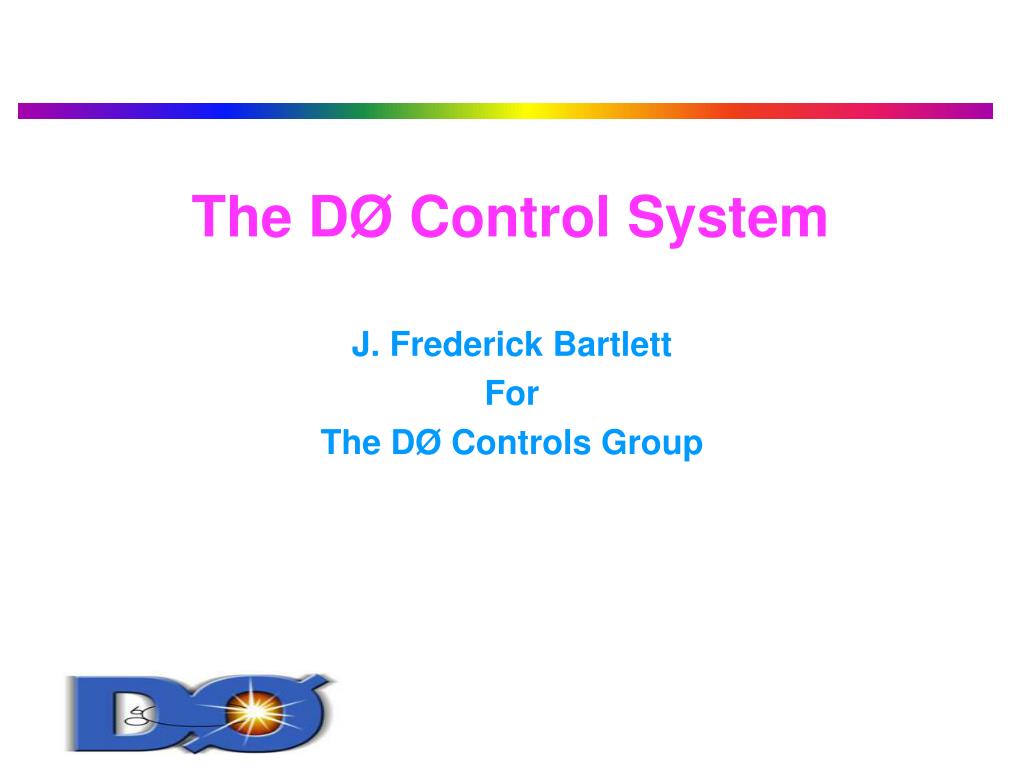 The DØ Control System

J. Frederick Bartlett
For
The DØ Controls Group

DØ